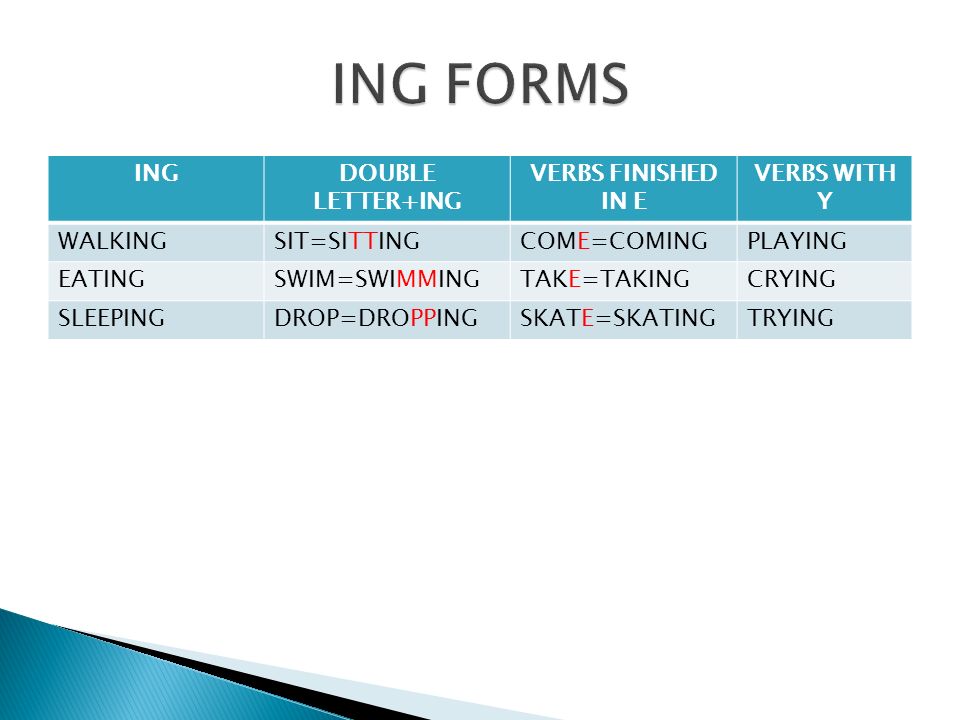 ING FORMS

| ING | DOUBLE LETTER+ING | VERBS FINISHED IN E | VERBS WITH Y |
|---|---|---|---|
| WALKING | SIT=SITTING | COME=COMING | PLAYING |
| EATING | SWIM=SWIMMING | TAKE=TAKING | CRYING |
| SLEEPING | DROP=DROPPING | SKATE=SKATING | TRYING |